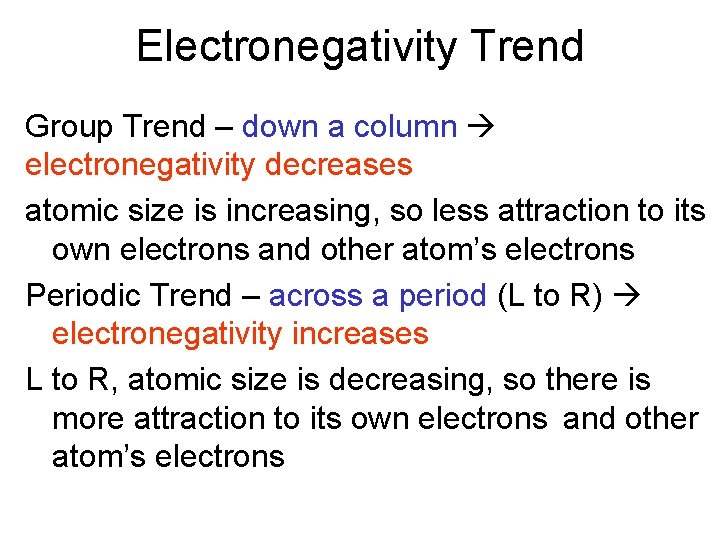 Electronegativity Trend

Group Trend – down a column → electronegativity decreases

atomic size is increasing, so less attraction to its own electrons and other atom's electrons

Periodic Trend – across a period (L to R) → electronegativity increases

L to R, atomic size is decreasing, so there is more attraction to its own electrons and other atom's electrons